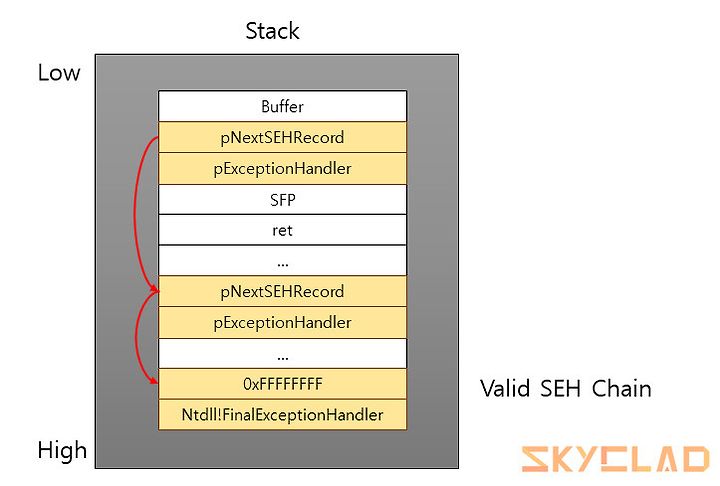 Stack

Low

Buffer

pNextSEHRecord

pExceptionHandler

SFP

ret

...

pNextSEHRecord

pExceptionHandler

...

0xFFFFFFFF

Ntdll!FinalExceptionHandler

High

Valid SEH Chain

SKYCLAD